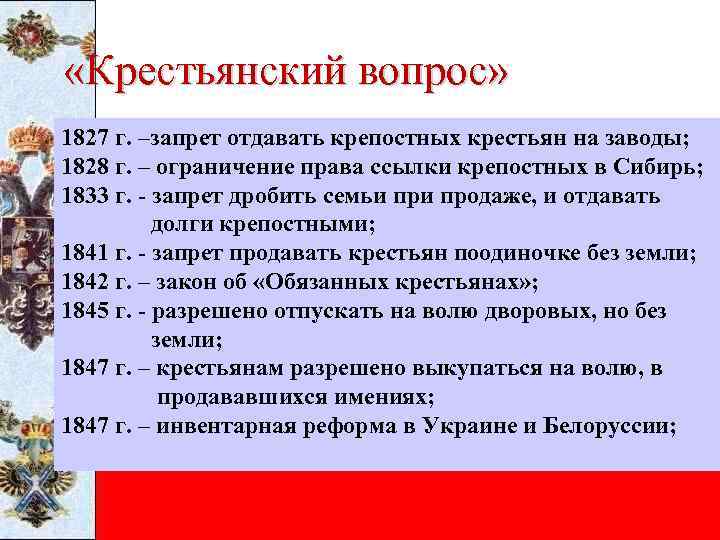 «Крестьянский вопрос»

1827 г. –запрет отдавать крепостных крестьян на заводы;
1828 г. – ограничение права ссылки крепостных в Сибирь;
1833 г. - запрет дробить семьи при продаже, и отдавать долги крепостными;
1841 г. - запрет продавать крестьян поодиночке без земли;
1842 г. – закон об «Обязанных крестьянах»;
1845 г. - разрешено отпускать на волю дворовых, но без земли;
1847 г. – крестьянам разрешено выкупаться на волю, в продававшихся имениях;
1847 г. – инвентарная реформа в Украине и Белоруссии;